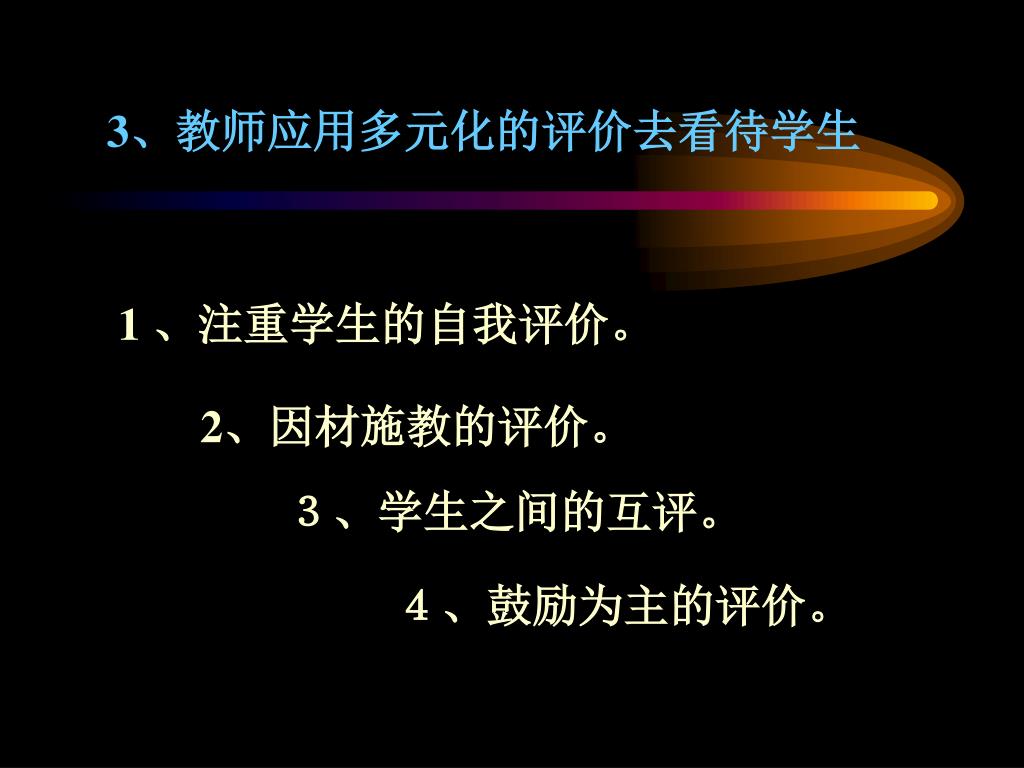 3、教师应用多元化的评价去看待学生

1 、注重学生的自我评价。

2、因材施教的评价。

3 、学生之间的互评。

4 、鼓励为主的评价。